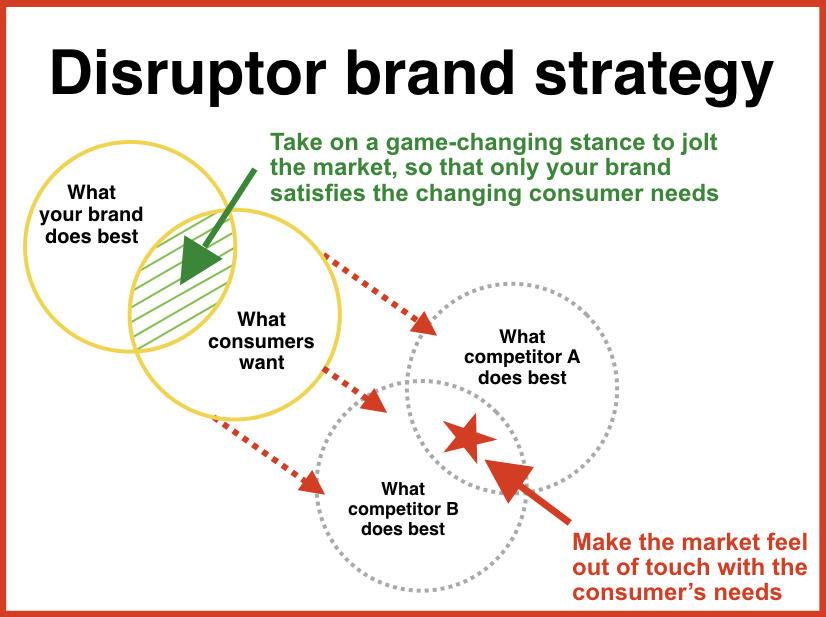 Disruptor brand strategy

Take on a game-changing stance to jolt the market, so that only your brand satisfies the changing consumer needs

What your brand does best

What consumers want

What competitor A does best

What competitor B does best

Make the market feel out of touch with the consumer's needs